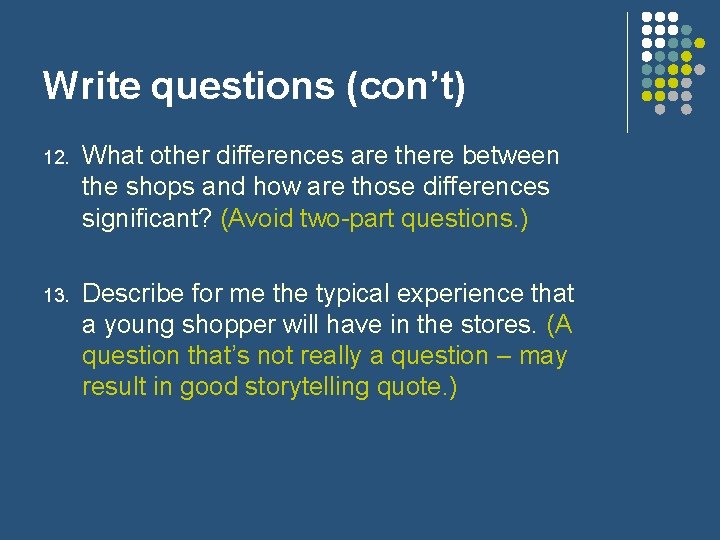 Write questions (con’t)

12. What other differences are there between the shops and how are those differences significant? (Avoid two-part questions.)

13. Describe for me the typical experience that a young shopper will have in the stores. (A question that’s not really a question – may result in good storytelling quote.)